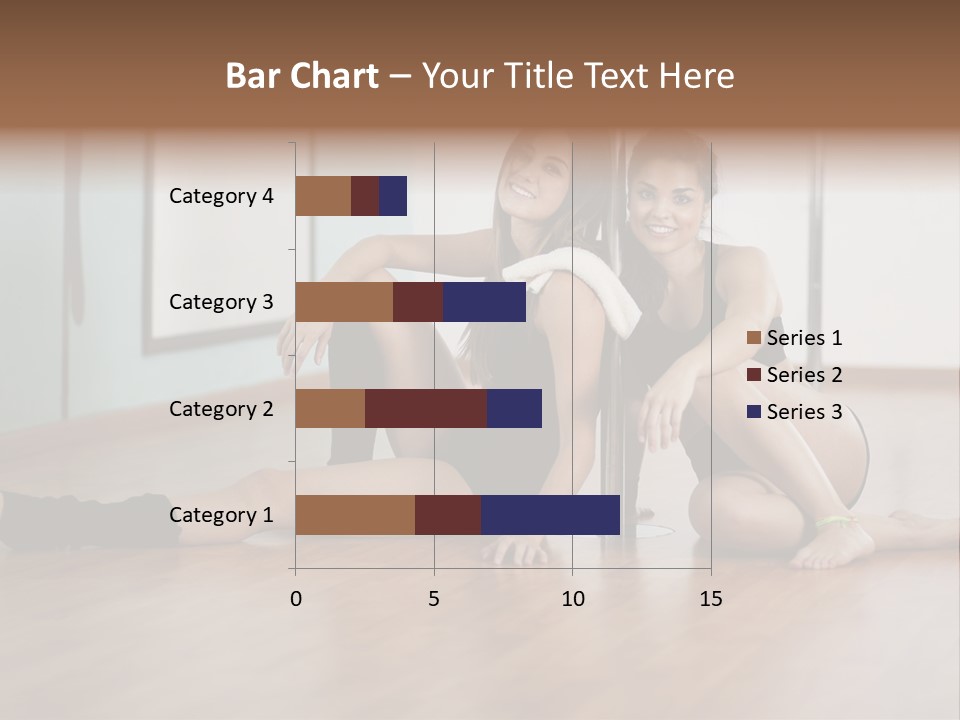 Bar Chart – Your Title Text Here

Category 4
Category 3
Category 2
Category 1

0 5 10 15

Series 1
Series 2
Series 3